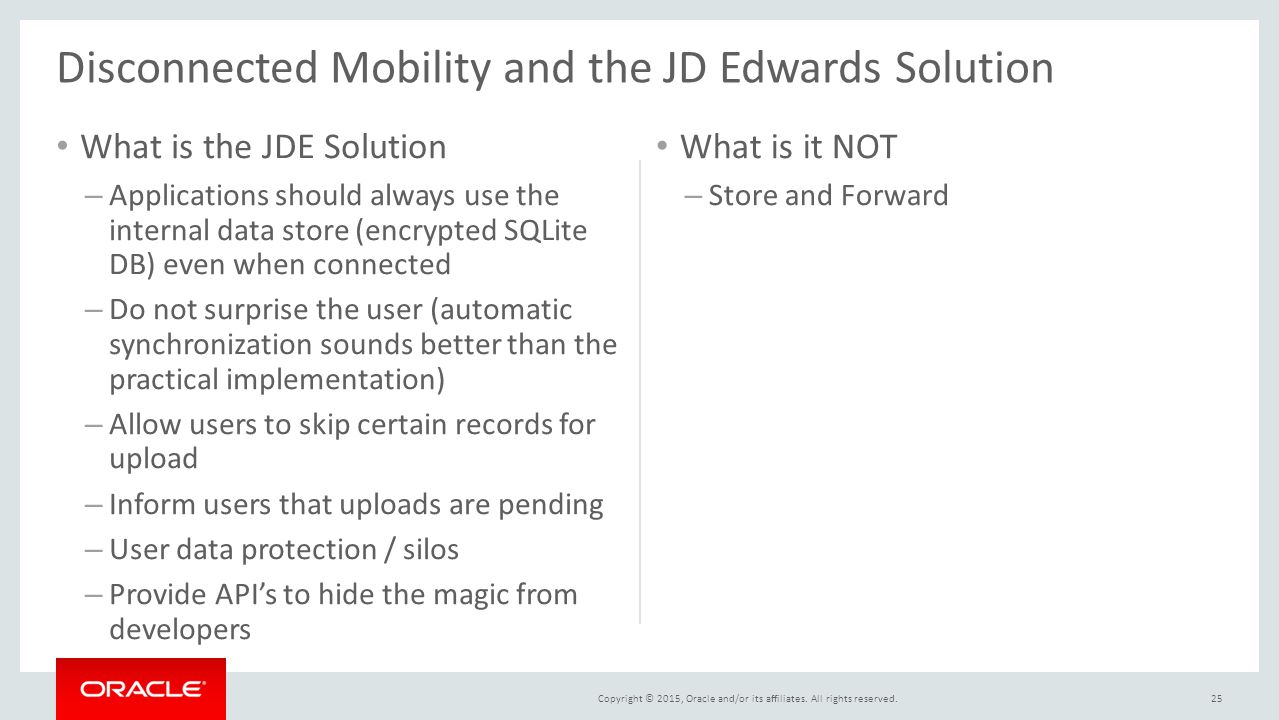 Disconnected Mobility and the JD Edwards Solution

• What is the JDE Solution
– Applications should always use the internal data store (encrypted SQLite DB) even when connected
– Do not surprise the user (automatic synchronization sounds better than the practical implementation)
– Allow users to skip certain records for upload
– Inform users that uploads are pending
– User data protection / silos
– Provide API's to hide the magic from developers

• What is it NOT
– Store and Forward

ORACLE®

Copyright © 2015, Oracle and/or its affiliates. All rights reserved.

25